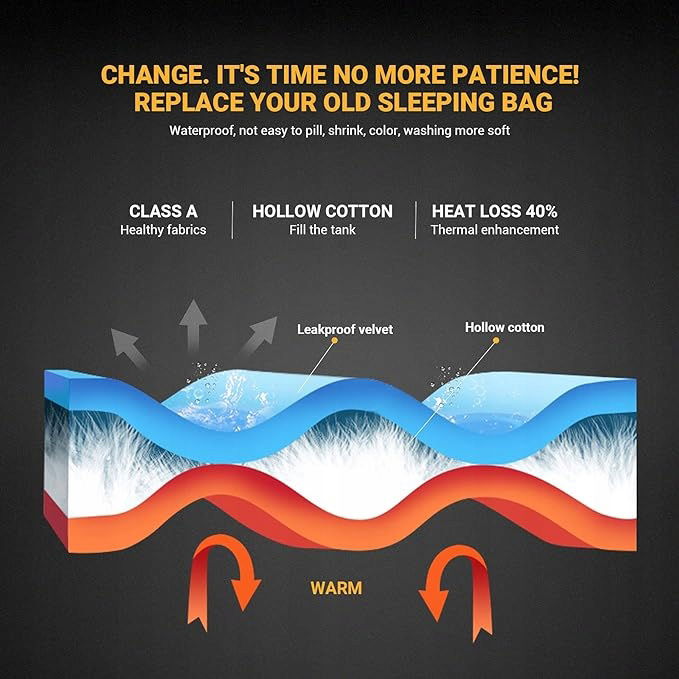 CHANGE. IT'S TIME NO MORE PATIENCE!
REPLACE YOUR OLD SLEEPING BAG

Waterproof, not easy to pill, shrink, color, washing more soft

CLASS A
Healthy fabrics

HOLLOW COTTON
Fill the tank

HEAT LOSS 40%
Thermal enhancement

Leakproof velvet

Hollow cotton

WARM